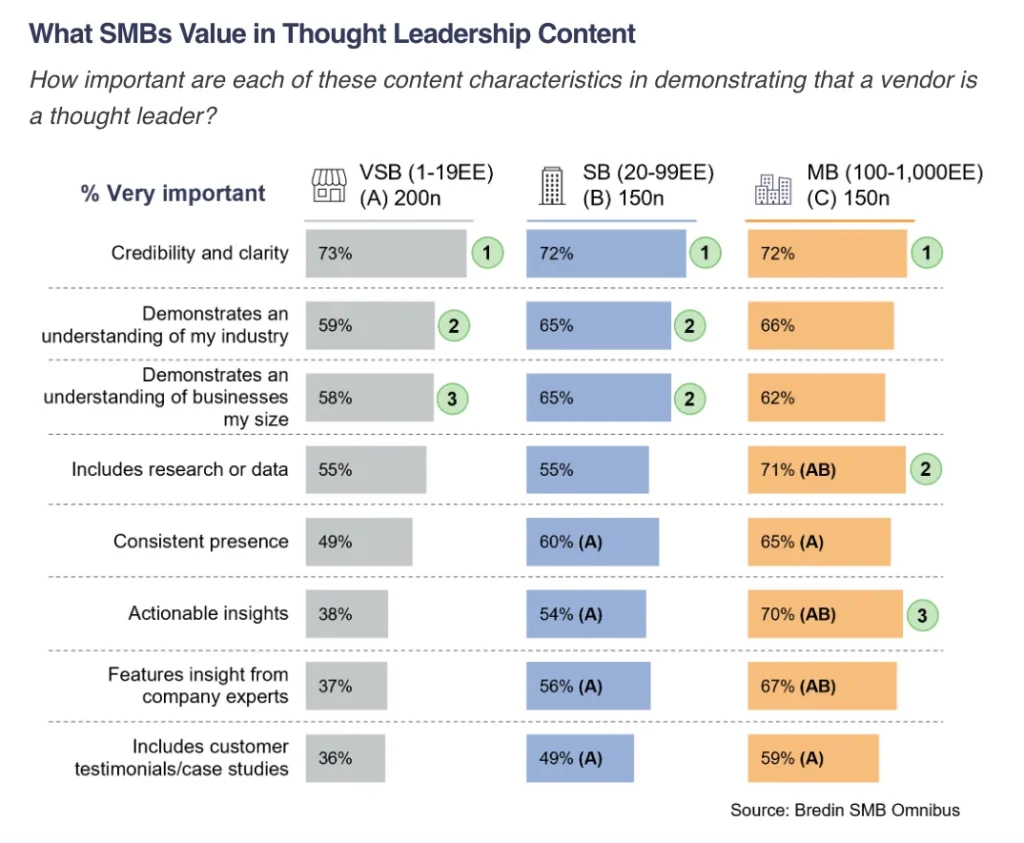 What SMBs Value in Thought Leadership Content

How important are each of these content characteristics in demonstrating that a vendor is a thought leader?

| % Very important | VSB (1-19EE) (A) 200n | SB (20-99EE) (B) 150n | MB (100-1,000EE) (C) 150n |
|---|---|---|---|
| Credibility and clarity | 73% 1 | 72% 1 | 72% 1 |
| Demonstrates an understanding of my industry | 59% 2 | 65% 2 | 66% |
| Demonstrates an understanding of businesses my size | 58% 3 | 65% 2 | 62% |
| Includes research or data | 55% | 55% | 71% (AB) 2 |
| Consistent presence | 49% | 60% (A) | 65% (A) |
| Actionable insights | 38% | 54% (A) | 70% (AB) 3 |
| Features insight from company experts | 37% | 56% (A) | 67% (AB) |
| Includes customer testimonials/case studies | 36% | 49% (A) | 59% (A) |

Source: Bredin SMB Omnibus